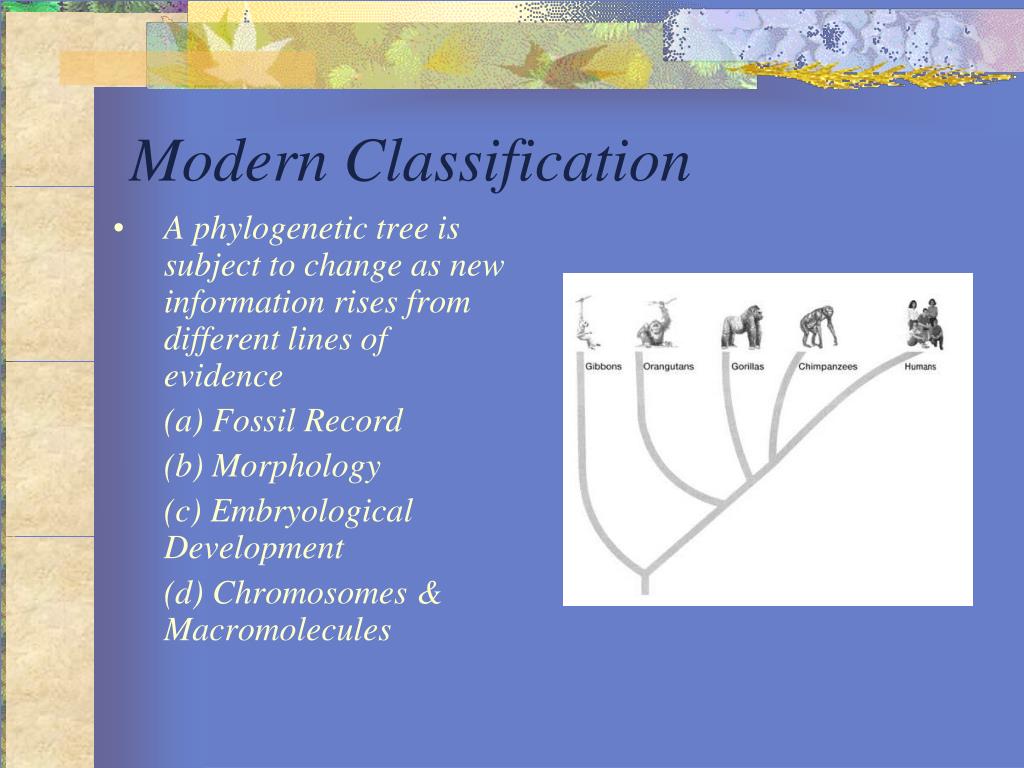 Modern Classification

• A phylogenetic tree is subject to change as new information rises from different lines of evidence

(a) Fossil Record

(b) Morphology

(c) Embryological Development

(d) Chromosomes & Macromolecules

Gibbons Orangutans Gorillas Chimpanzees Humans